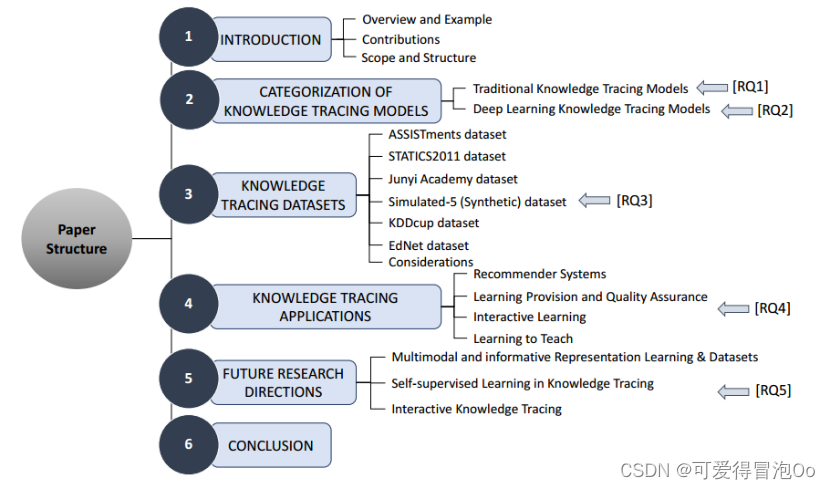 Paper Structure

1
INTRODUCTION
Overview and Example
Contributions
Scope and Structure

2
CATEGORIZATION OF KNOWLEDGE TRACING MODELS
Traditional Knowledge Tracing Models
[RQ1]
Deep Learning Knowledge Tracing Models
[RQ2]

3
KNOWLEDGE TRACING DATASETS
ASSISTments dataset
STATICS2011 dataset
Junyi Academy dataset
Simulated-5 (Synthetic) dataset
[RQ3]
KDDcup dataset
EdNet dataset
Considerations

4
KNOWLEDGE TRACING APPLICATIONS
Recommender Systems
Learning Provision and Quality Assurance
Interactive Learning
Learning to Teach
[RQ4]

5
FUTURE RESEARCH DIRECTIONS
Multimodal and informative Representation Learning & Datasets
Self-supervised Learning in Knowledge Tracing
Interactive Knowledge Tracing
[RQ5]

6
CONCLUSION

CSDN @可爱得冒泡Oo